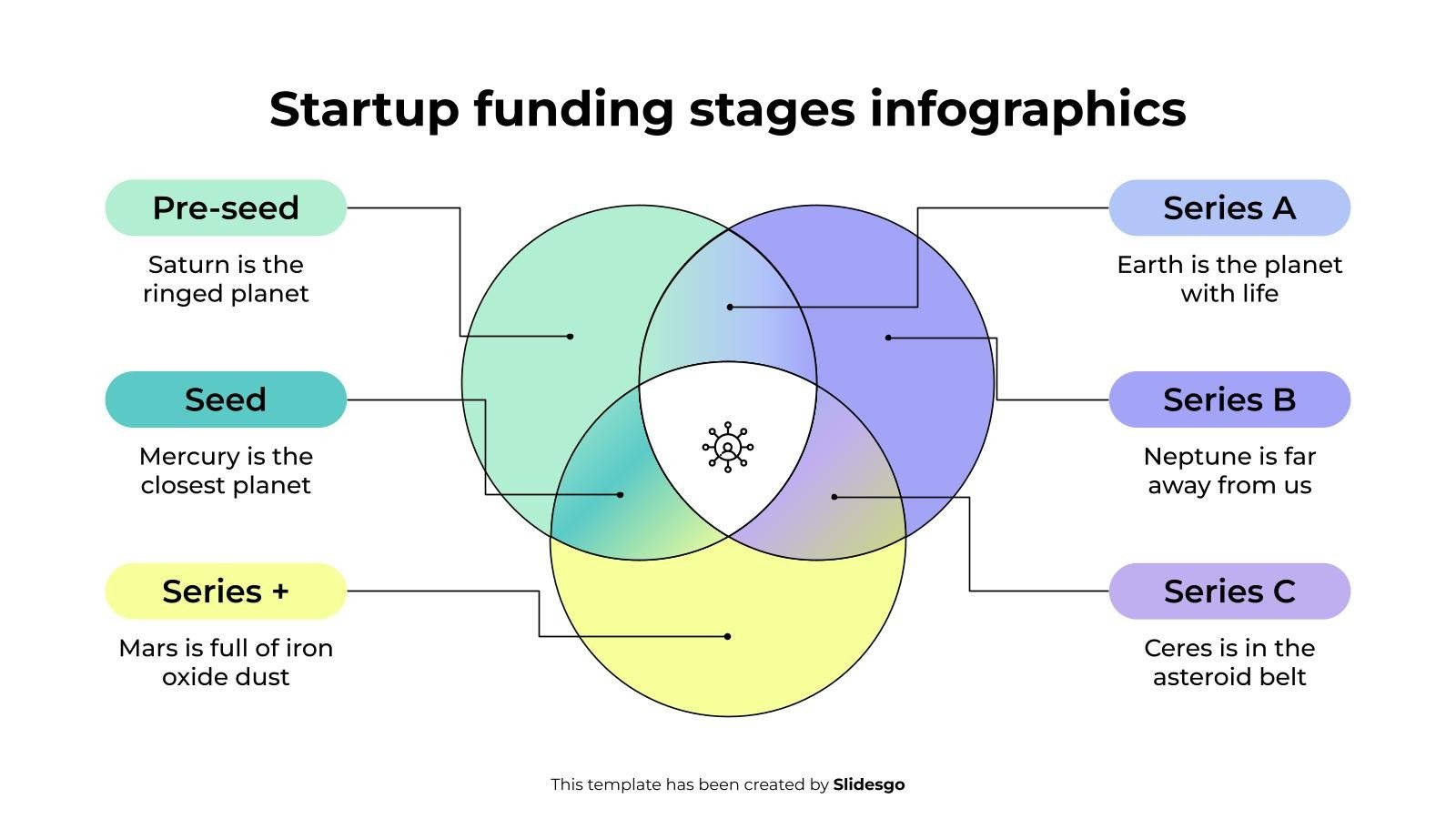 Startup funding stages infographics

Pre-seed

Saturn is the ringed planet

Seed

Mercury is the closest planet

Series +

Mars is full of iron oxide dust

Series A

Earth is the planet with life

Series B

Neptune is far away from us

Series C

Ceres is in the asteroid belt

This template has been created by Slidesgo